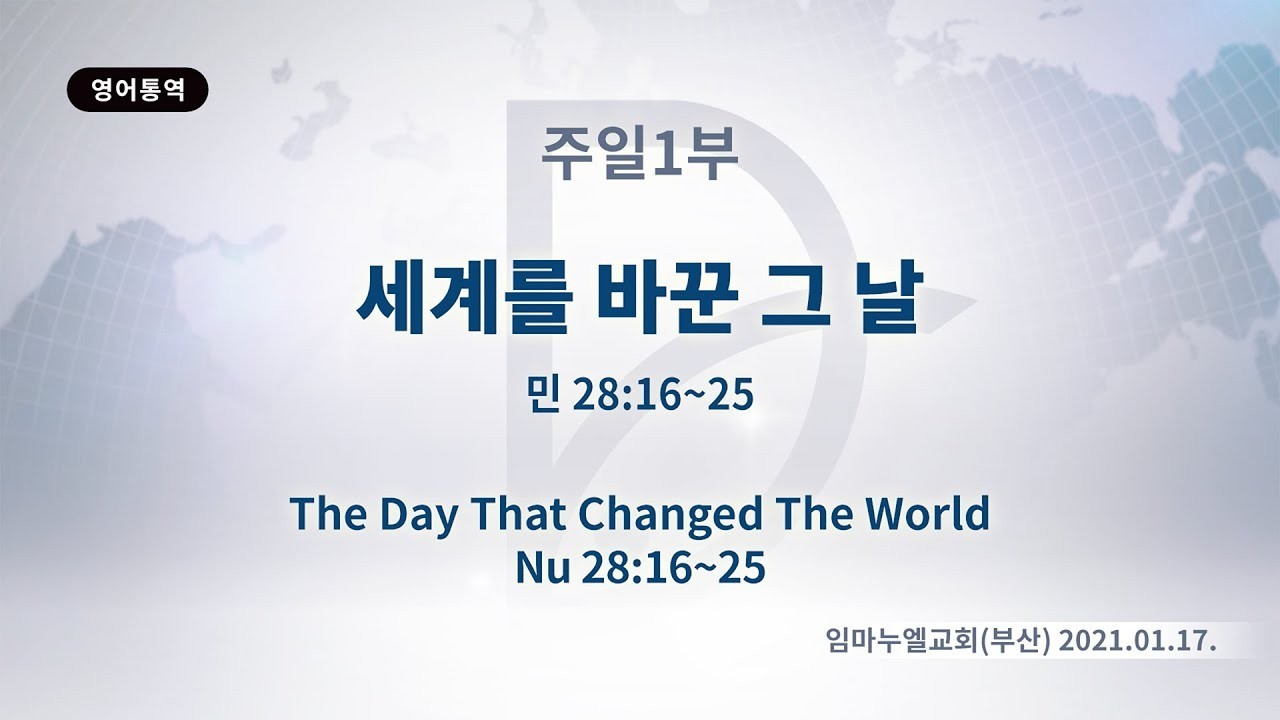 영어통역

주일1부

세계를 바꾼 그 날

민 28:16~25

The Day That Changed The World
Nu 28:16~25

임마누엘교회(부산) 2021.01.17.